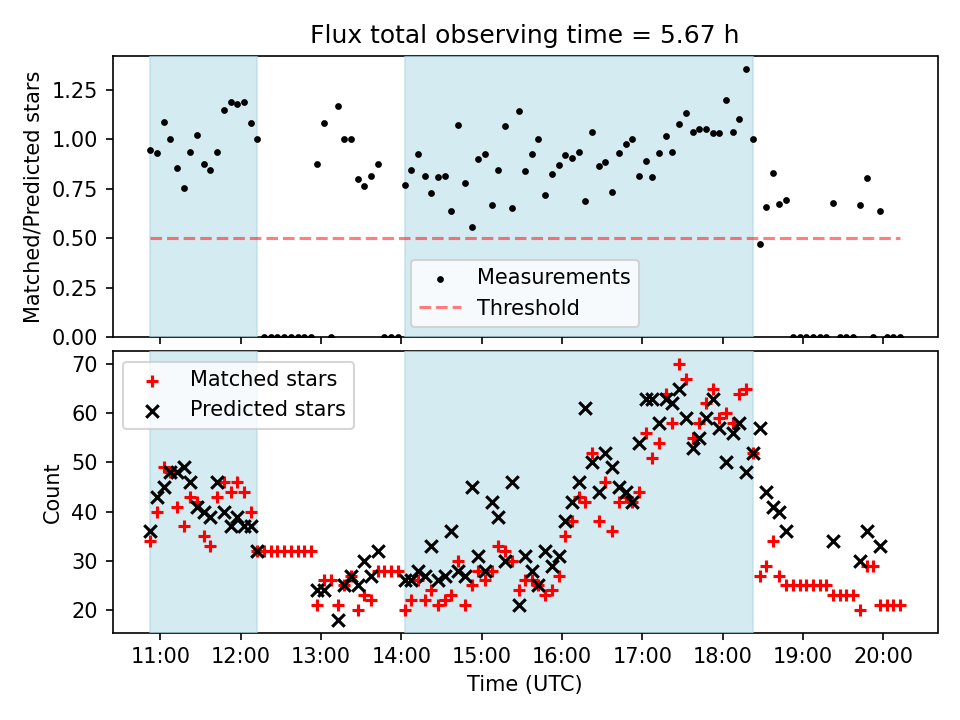 Flux total observing time = 5.67 h

Matched/Predicted stars

1.25
1.00
0.75
0.50
0.25
0.00

Measurements
Threshold

Matched stars
Predicted stars

Count

70
60
50
40
30
20

11:00 12:00 13:00 14:00 15:00 16:00 17:00 18:00 19:00 20:00

Time (UTC)